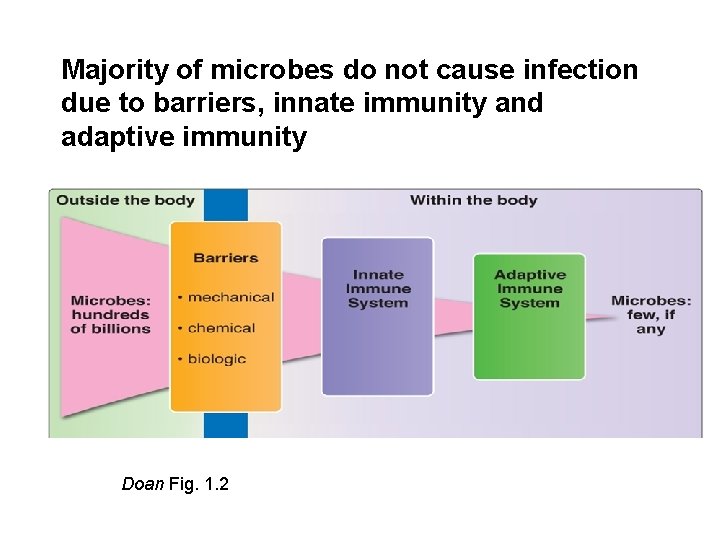 Majority of microbes do not cause infection due to barriers, innate immunity and adaptive immunity

Outside the body

Within the body

Microbes: hundreds of billions

Barriers

• mechanical

• chemical

• biologic

Innate Immune System

Adaptive Immune System

Microbes: few, if any

Doan Fig. 1.2